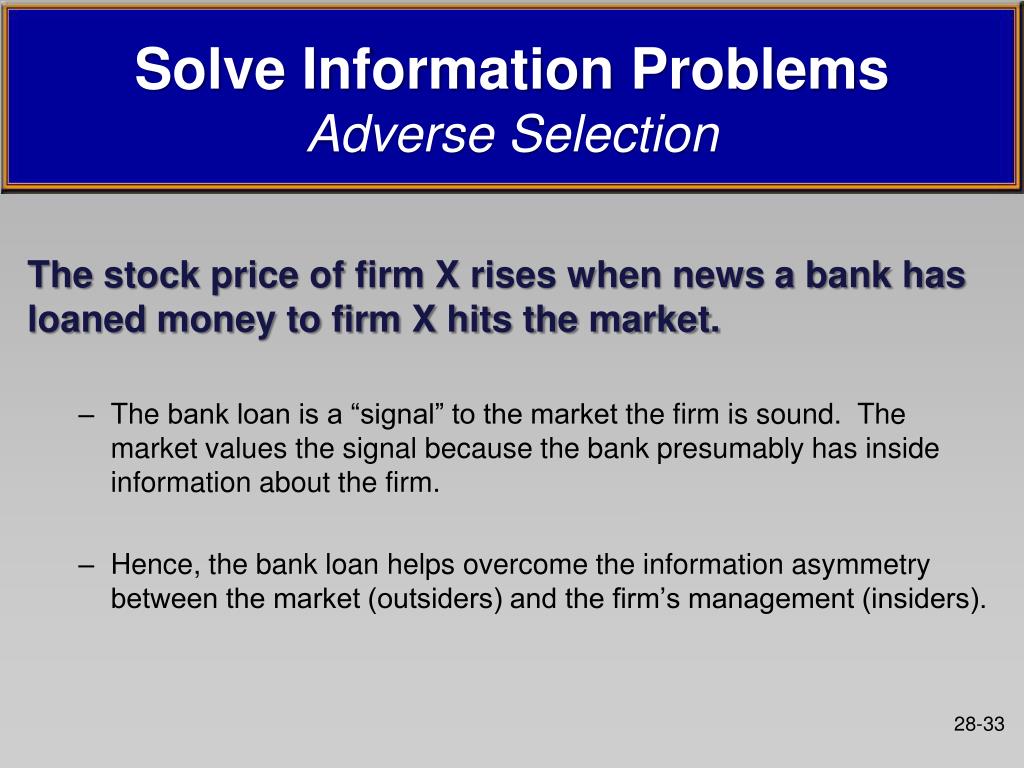 Solve Information Problems
Adverse Selection

The stock price of firm X rises when news a bank has loaned money to firm X hits the market.

– The bank loan is a “signal” to the market the firm is sound. The market values the signal because the bank presumably has inside information about the firm.

– Hence, the bank loan helps overcome the information asymmetry between the market (outsiders) and the firm’s management (insiders).

28-33